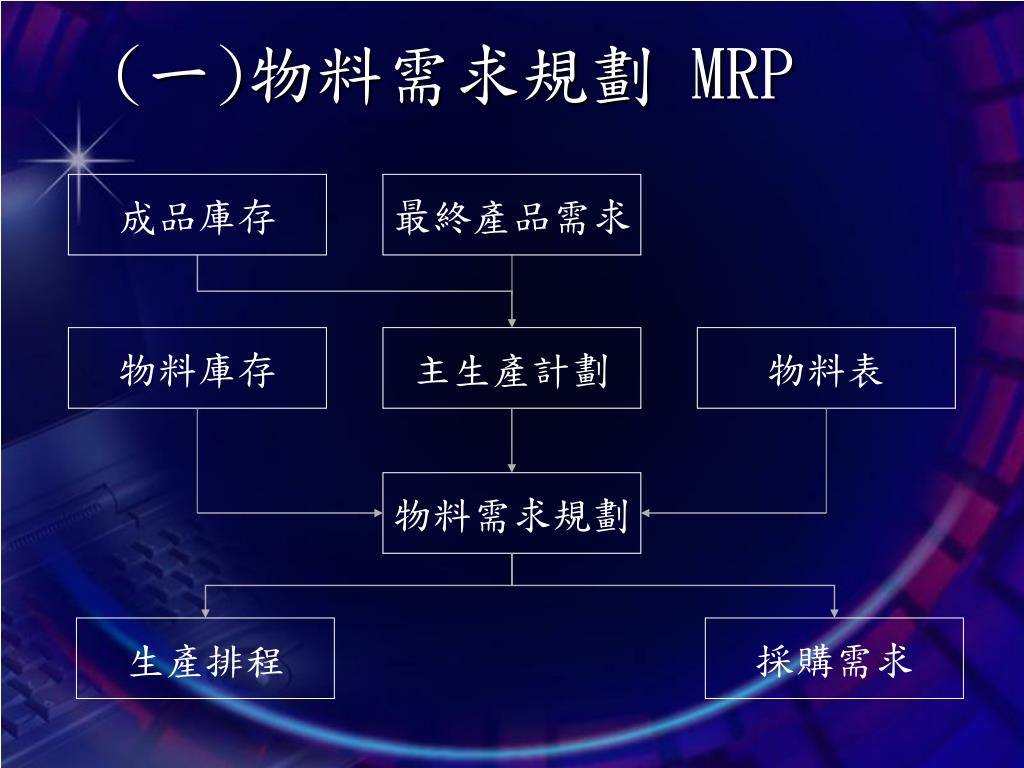 (一)物料需求規劃 MRP

成品庫存

最終產品需求

物料庫存

主生產計劃

物料表

物料需求規劃

生產排程

採購需求